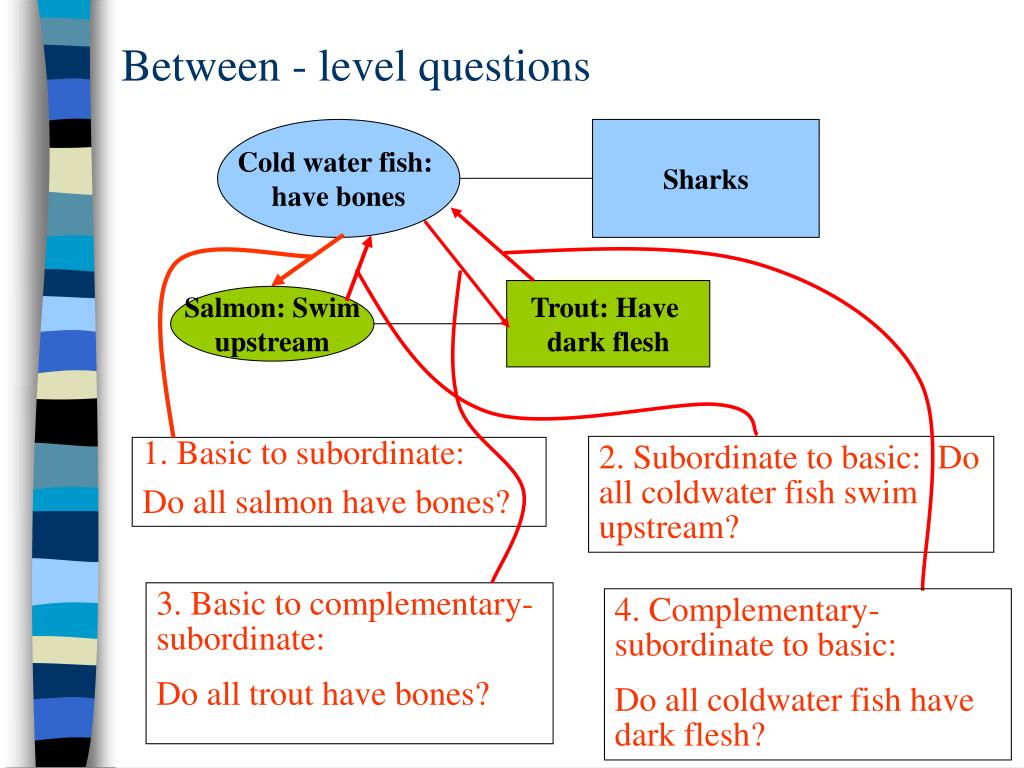 Between - level questions

Cold water fish: have bones

Sharks

Salmon: Swim upstream

Trout: Have dark flesh

1. Basic to subordinate:

Do all salmon have bones?

2. Subordinate to basic: Do all coldwater fish swim upstream?

3. Basic to complementary-subordinate:

Do all trout have bones?

4. Complementary-subordinate to basic:

Do all coldwater fish have dark flesh?